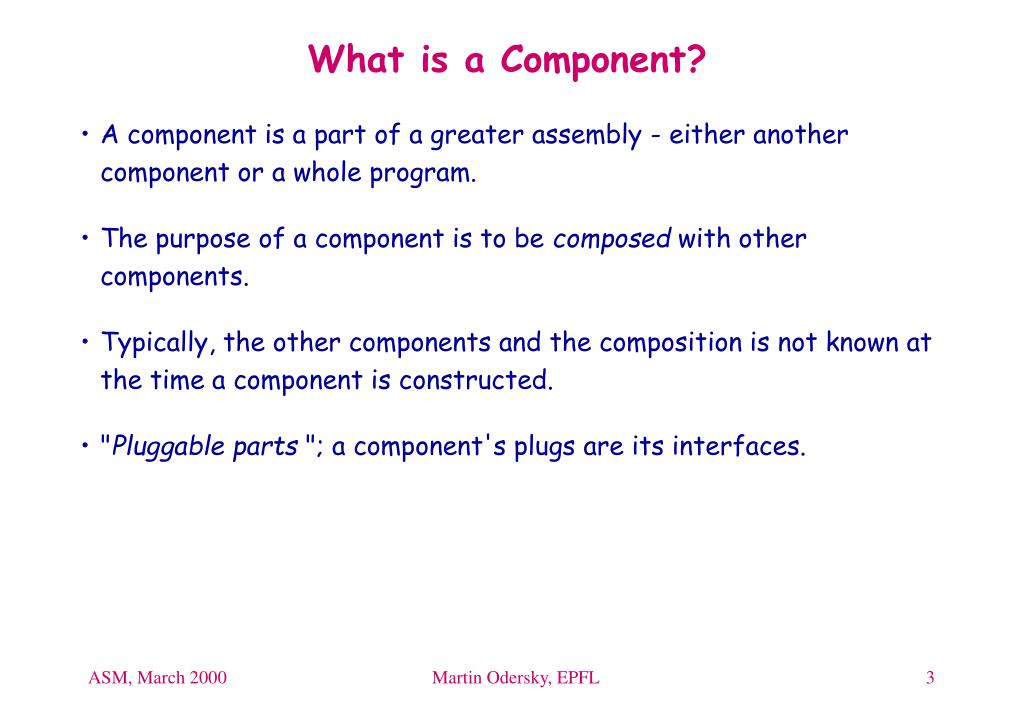 What is a Component?

• A component is a part of a greater assembly - either another component or a whole program.

• The purpose of a component is to be composed with other components.

• Typically, the other components and the composition is not known at the time a component is constructed.

• "Pluggable parts "; a component's plugs are its interfaces.

ASM, March 2000

Martin Odersky, EPFL

3